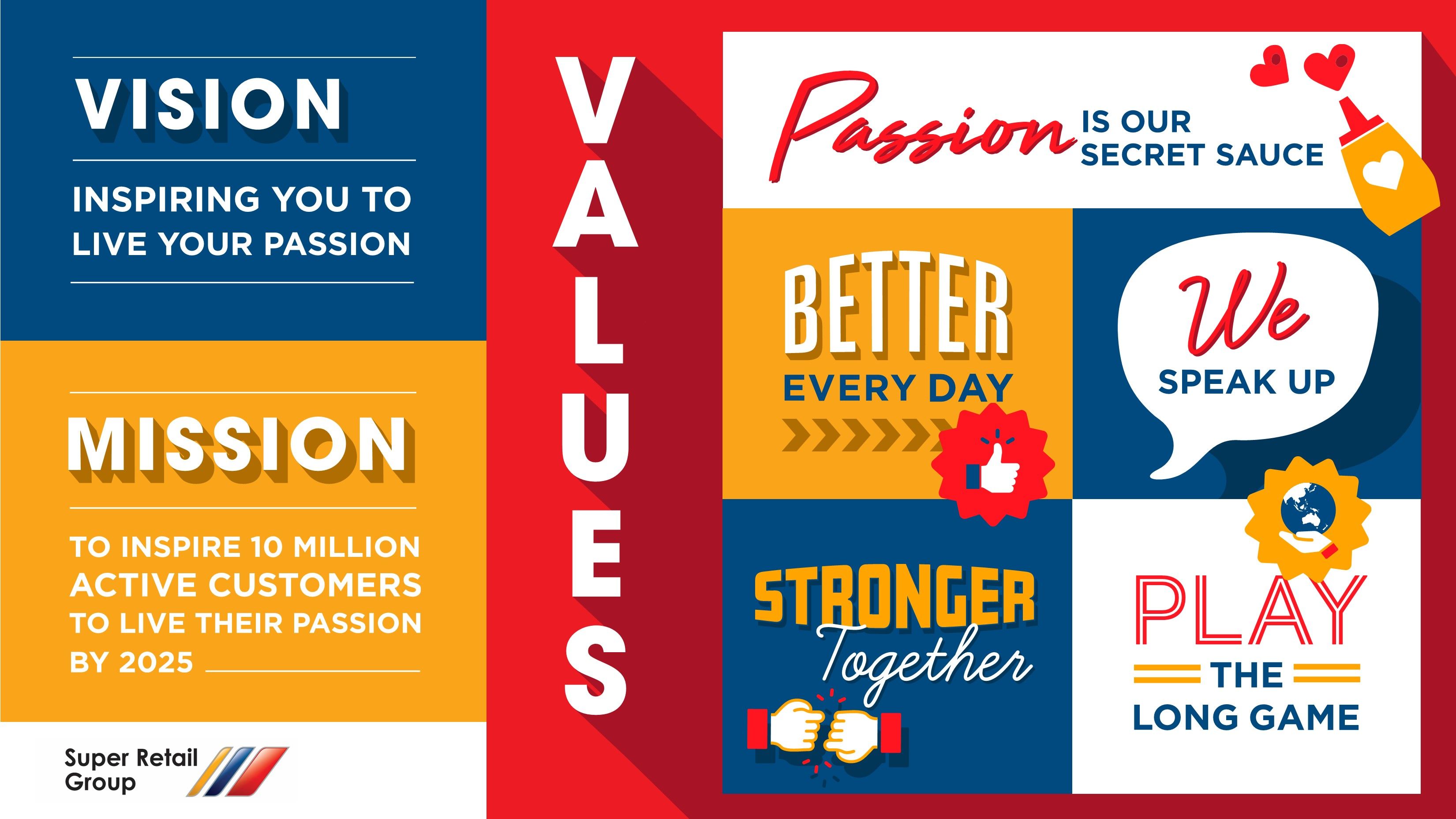 VISION

INSPIRING YOU TO LIVE YOUR PASSION

MISSION

TO INSPIRE 10 MILLION ACTIVE CUSTOMERS TO LIVE THEIR PASSION BY 2025

Super Retail Group

VALUES

Passion IS OUR SECRET SAUCE

BETTER EVERY DAY

We SPEAK UP

STRONGER Together

PLAY THE LONG GAME